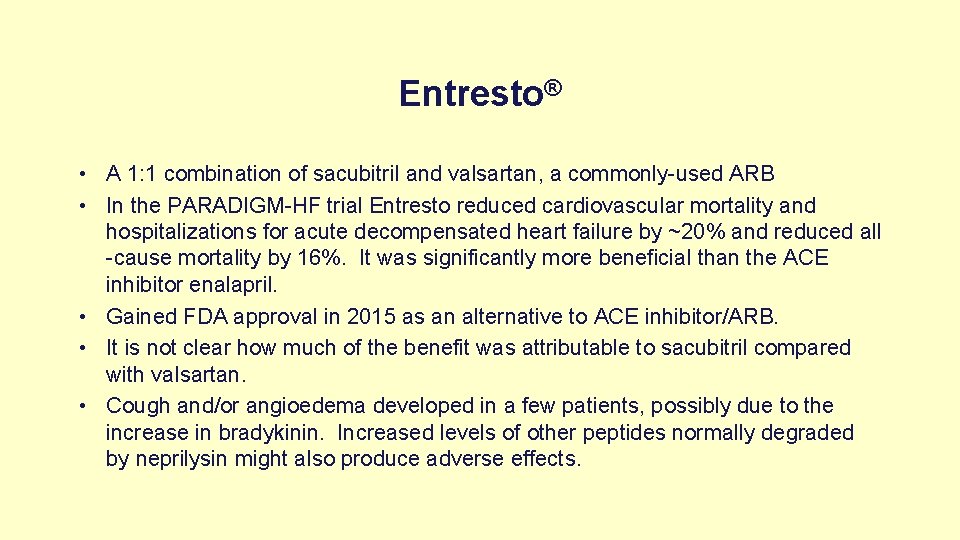 Entresto®

• A 1:1 combination of sacubitril and valsartan, a commonly-used ARB
• In the PARADIGM-HF trial Entresto reduced cardiovascular mortality and hospitalizations for acute decompensated heart failure by ~20% and reduced all -cause mortality by 16%. It was significantly more beneficial than the ACE inhibitor enalapril.
• Gained FDA approval in 2015 as an alternative to ACE inhibitor/ARB.
• It is not clear how much of the benefit was attributable to sacubitril compared with valsartan.
• Cough and/or angioedema developed in a few patients, possibly due to the increase in bradykinin. Increased levels of other peptides normally degraded by neprilysin might also produce adverse effects.